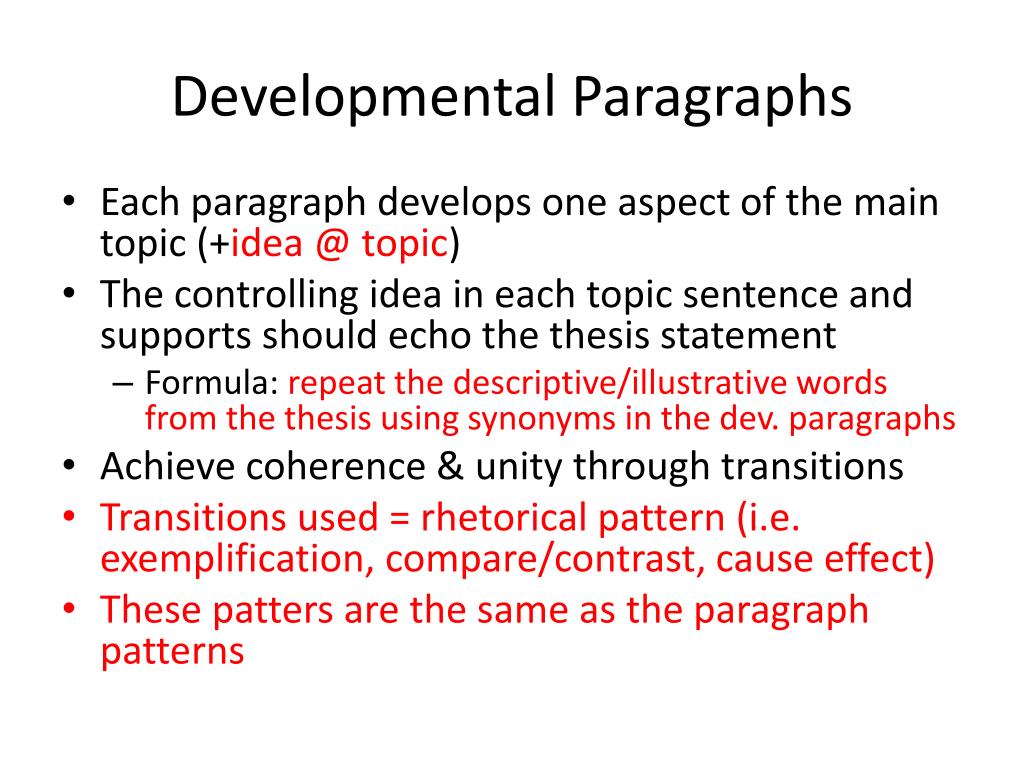 Developmental Paragraphs

• Each paragraph develops one aspect of the main topic (+idea @ topic)
• The controlling idea in each topic sentence and supports should echo the thesis statement
  – Formula: repeat the descriptive/illustrative words from the thesis using synonyms in the dev. paragraphs
• Achieve coherence & unity through transitions
• Transitions used = rhetorical pattern (i.e. exemplification, compare/contrast, cause effect)
• These patters are the same as the paragraph patterns